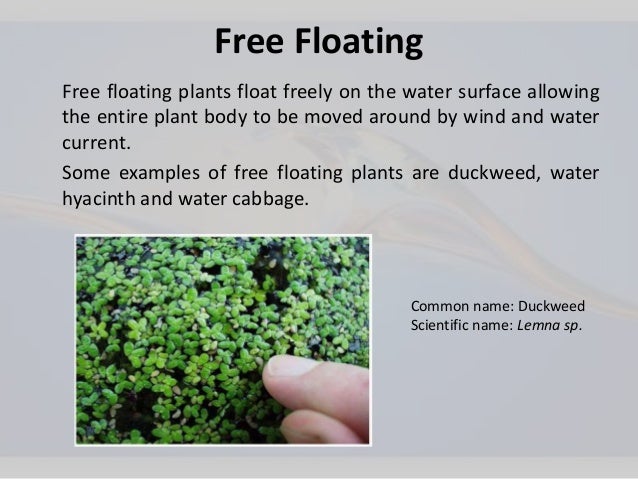 Free Floating

Free floating plants float freely on the water surface allowing the entire plant body to be moved around by wind and water current.

Some examples of free floating plants are duckweed, water hyacinth and water cabbage.

Common name: Duckweed
Scientific name: Lemna sp.